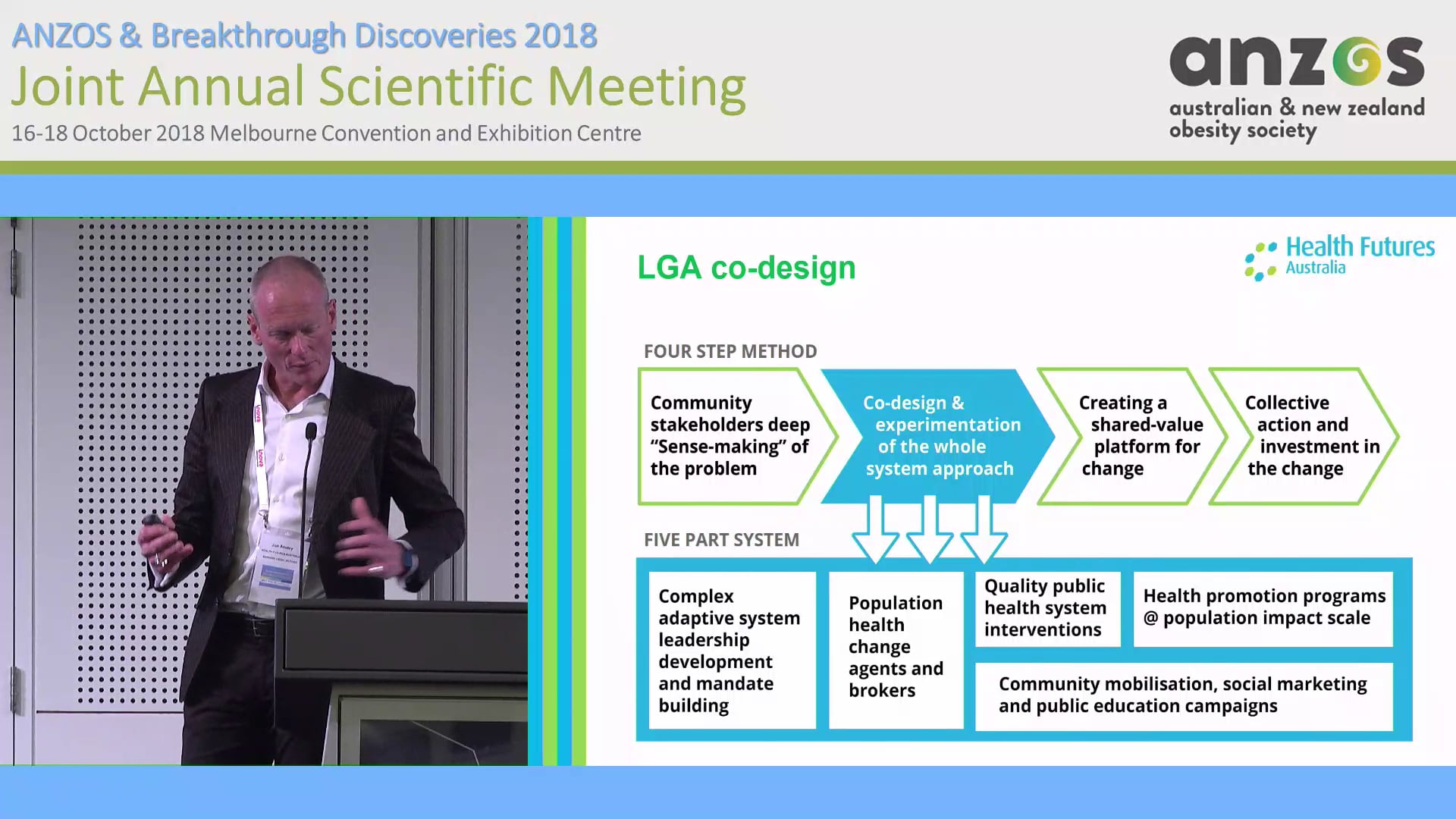 ANZOS & Breakthrough Discoveries 2018
Joint Annual Scientific Meeting
16-18 October 2018 Melbourne Convention and Exhibition Centre

anzos
australian & new zealand obesity society

LGA co-design

Health Futures Australia

FOUR STEP METHOD

Community stakeholders deep "Sense-making" of the problem

Co-design & experimentation of the whole system approach

Creating a shared-value platform for change

Collective action and investment in the change

FIVE PART SYSTEM

Complex adaptive system leadership development and mandate building

Population health change agents and brokers

Quality public health system interventions

Health promotion programs @ population impact scale

Community mobilisation, social marketing and public education campaigns